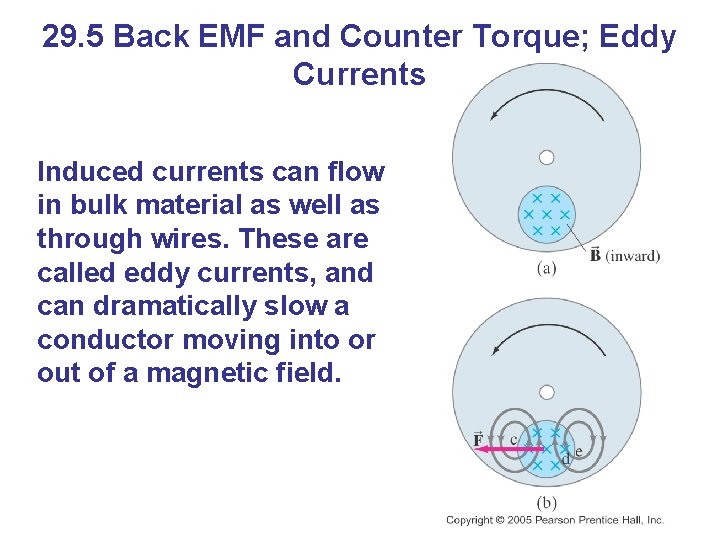 29.5 Back EMF and Counter Torque; Eddy Currents

Induced currents can flow in bulk material as well as through wires. These are called eddy currents, and can dramatically slow a conductor moving into or out of a magnetic field.

$\vec{B}$ (inward)

(a)

$\vec{F}$ c d e

(b)

Copyright © 2005 Pearson Prentice Hall, Inc.